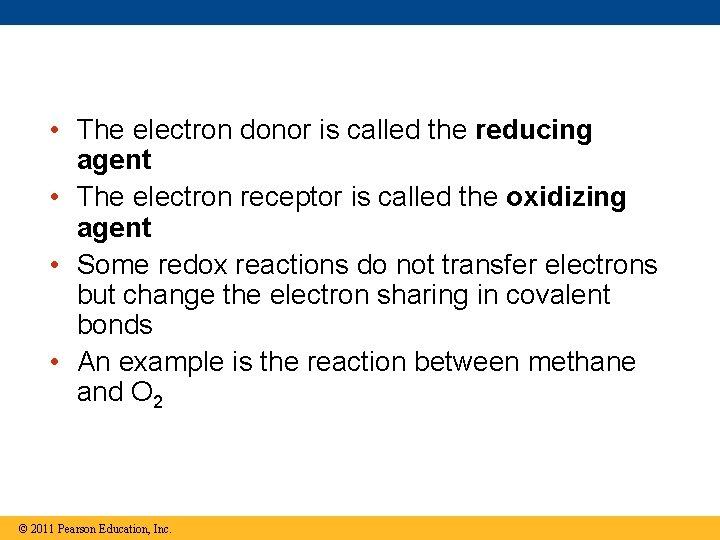 • The electron donor is called the **reducing agent**
• The electron receptor is called the **oxidizing agent**
• Some redox reactions do not transfer electrons but change the electron sharing in covalent bonds
• An example is the reaction between methane and $O_2$

© 2011 Pearson Education, Inc.